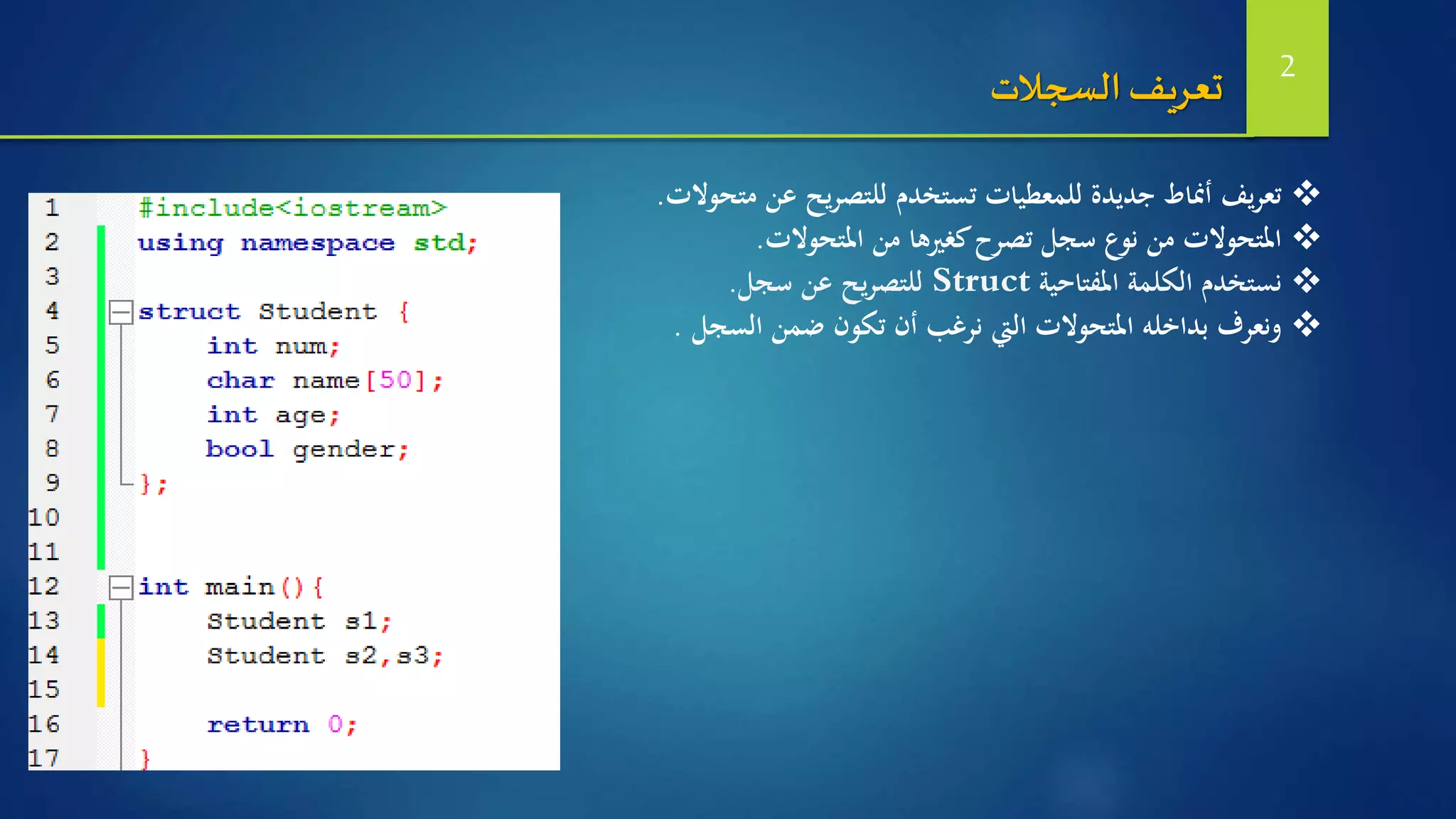 2

تعريف السجلات

❖ تعريف أنماط جديدة للمعطيات تستخدم للتصريح عن متحولات.
❖ المتحولات من نوع سجل تصرح كغيرها من المتحولات.
❖ نستخدم الكلمة المفتاحية Struct للتصريح عن سجل.
❖ ونعرف بداخله المتحولات التي نرغب أن تكون ضمن السجل .

1 #include<iostream>
2 using namespace std;
3
4 struct Student {
5 int num;
6 char name[50];
7 int age;
8 bool gender;
9 };
10
11
12 int main(){
13 Student s1;
14 Student s2,s3;
15
16 return 0;
17 }